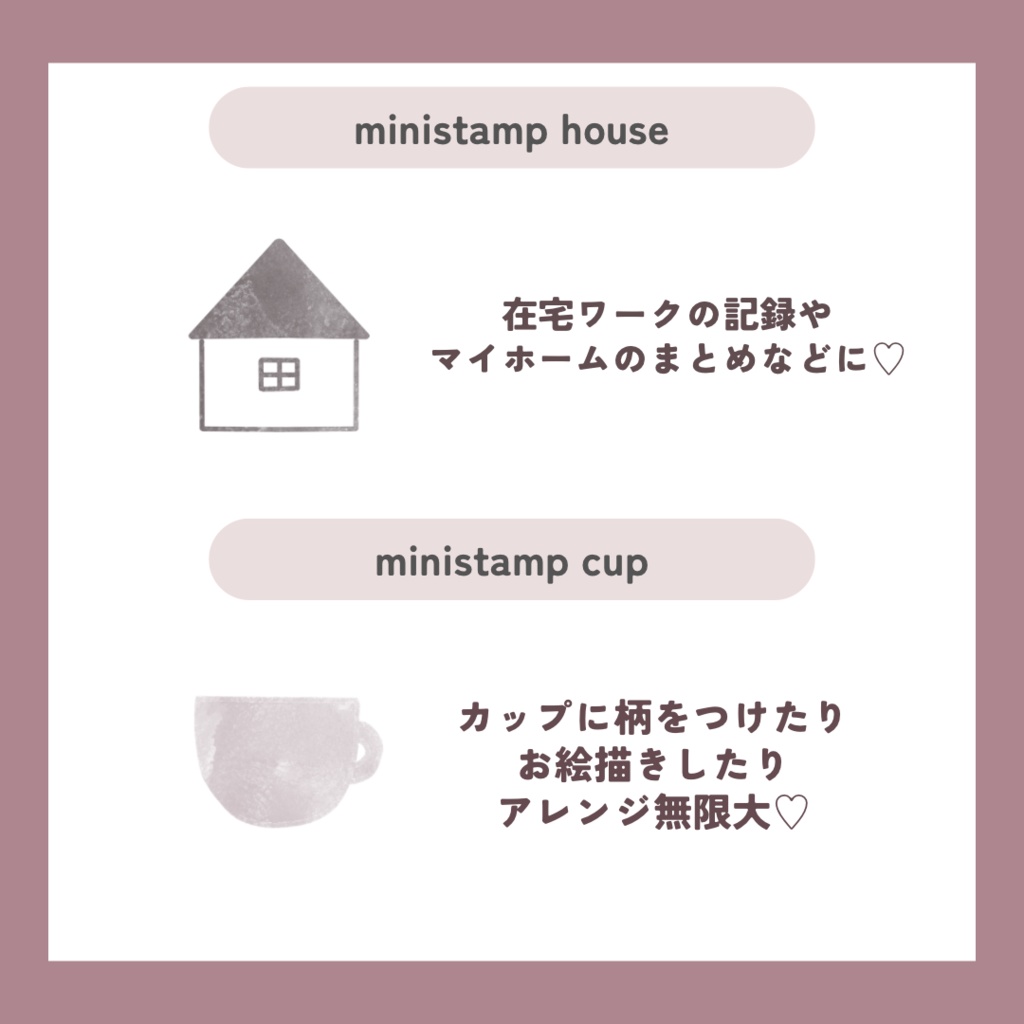 ministamp house

在宅ワークの記録や
マイホームのまとめなどに♡

ministamp cup

カップに柄をつけたり
お絵描きしたり
アレンジ無限大♡